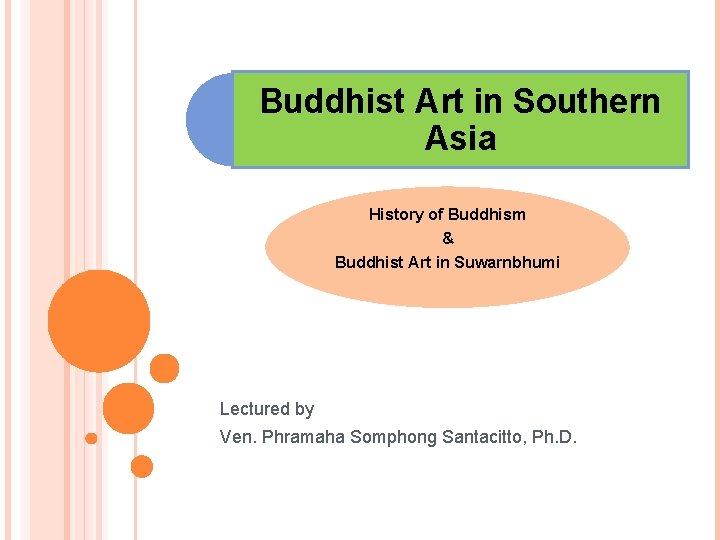 Buddhist Art in Southern Asia

History of Buddhism
&
Buddhist Art in Suwarnbhumi

Lectured by
Ven. Phramaha Somphong Santacitto, Ph.D.